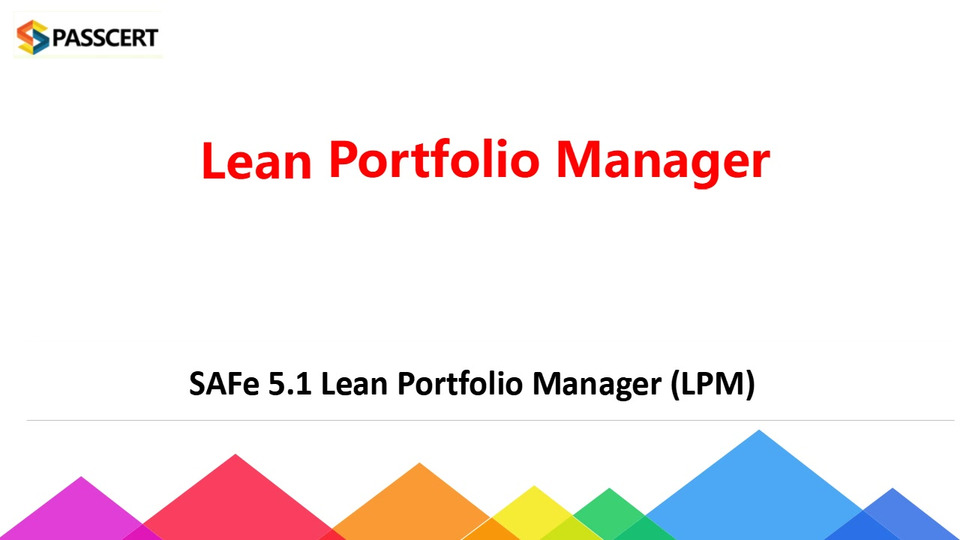 PASSCERT

Lean Portfolio Manager

SAFe 5.1 Lean Portfolio Manager (LPM)